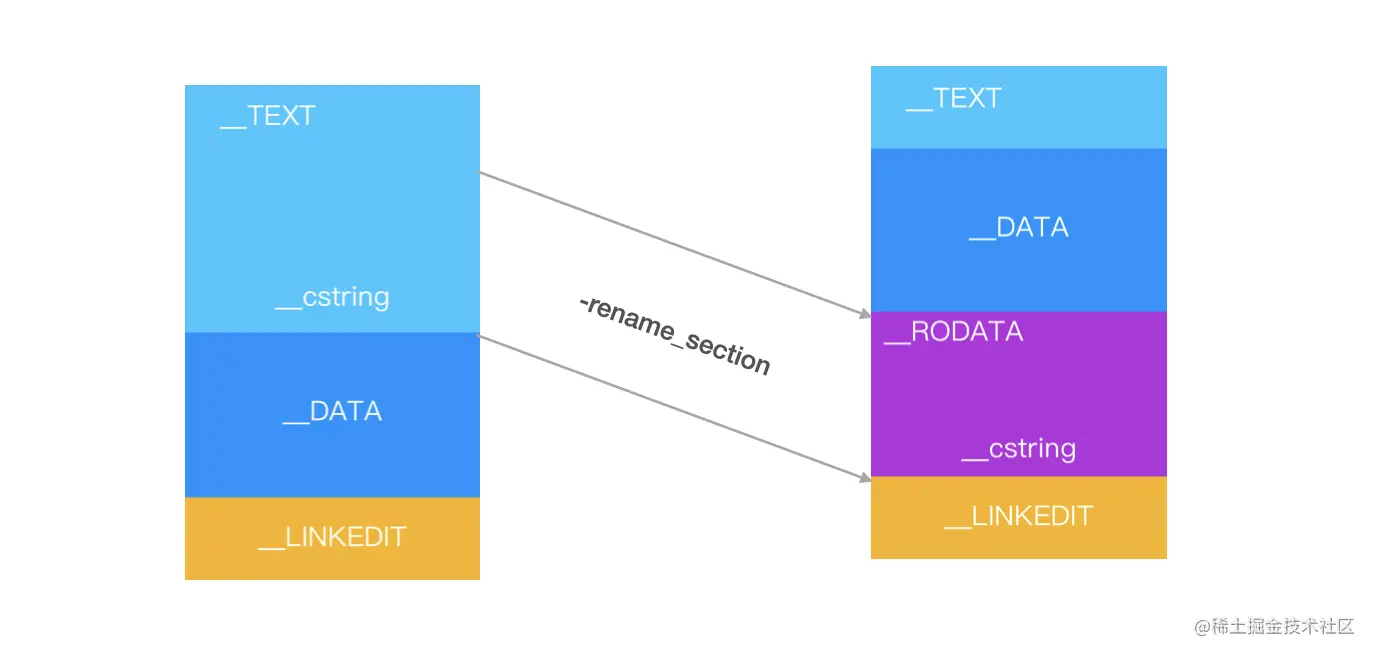 __TEXT

__cstring

__DATA

__LINKEDIT

-rename_section

__TEXT

__DATA

__RODATA

__cstring

__LINKEDIT

@稀土掘金技术社区